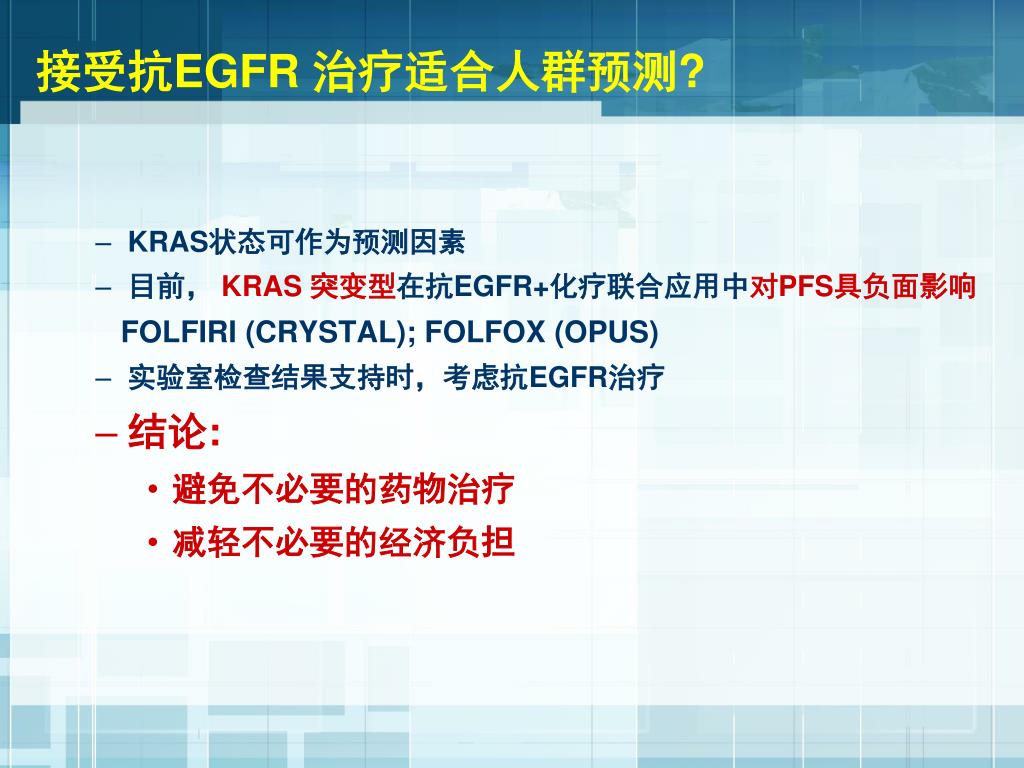 接受抗EGFR 治疗适合人群预测?

– KRAS状态可作为预测因素
– 目前， KRAS 突变型在抗EGFR+化疗联合应用中对PFS具负面影响 FOLFIRI (CRYSTAL); FOLFOX (OPUS)
– 实验室检查结果支持时，考虑抗EGFR治疗
– 结论:
• 避免不必要的药物治疗
• 减轻不必要的经济负担